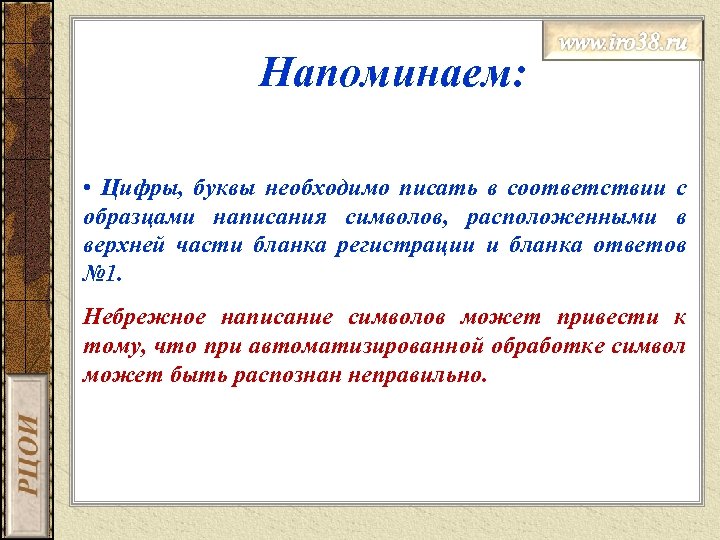 www.iro38.ru

Напоминаем:

• Цифры, буквы необходимо писать в соответствии с образцами написания символов, расположенными в верхней части бланка регистрации и бланка ответов №1.

Небрежное написание символов может привести к тому, что при автоматизированной обработке символ может быть распознан неправильно.

РЦОИ